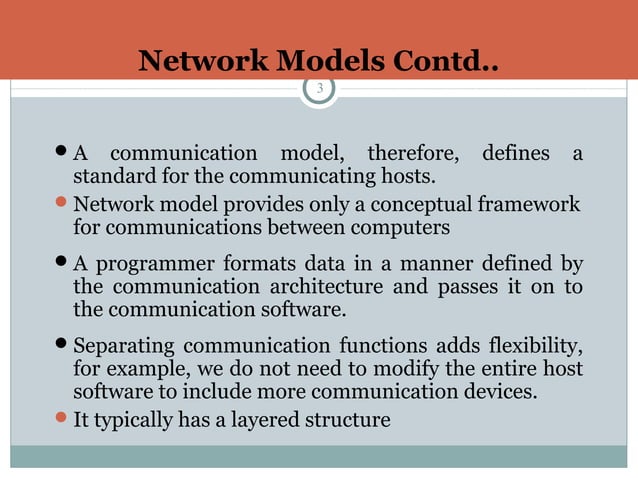 Network Models Contd..

3

- A communication model, therefore, defines a standard for the communicating hosts.
- Network model provides only a conceptual framework for communications between computers
- A programmer formats data in a manner defined by the communication architecture and passes it on to the communication software.
- Separating communication functions adds flexibility, for example, we do not need to modify the entire host software to include more communication devices.
- It typically has a layered structure